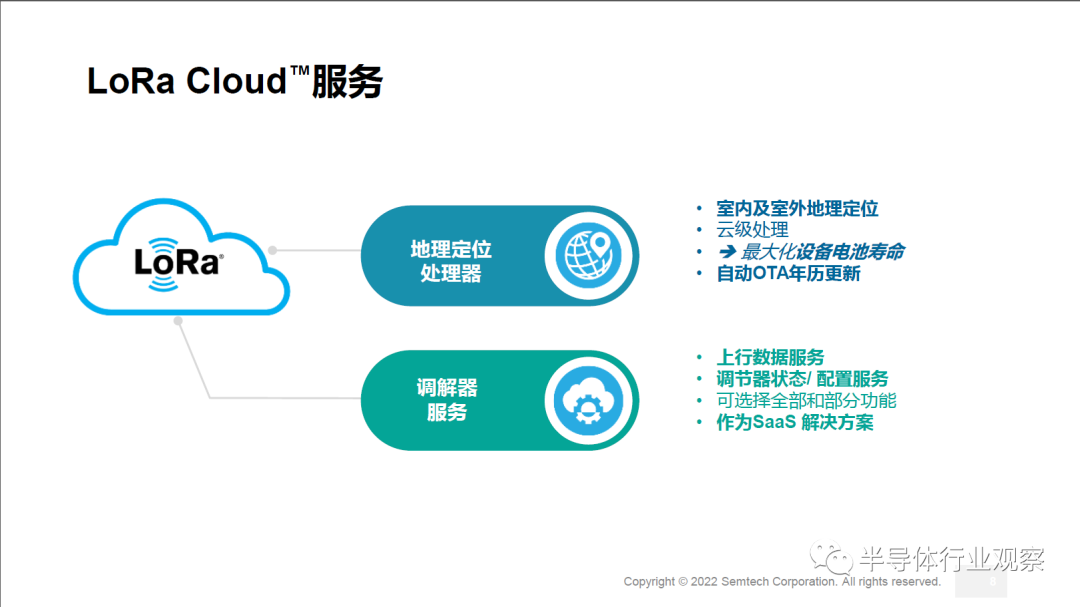 LoRa Cloud™服务

LoRa®

地理定位处理器

• 室内及室外地理定位
• 云级处理
• ➔ 最大化设备电池寿命
• 自动OTA年历更新

调解器服务

• 上行数据服务
• 调节器状态/ 配置服务
• 可选择全部和部分功能
• 作为SaaS 解决方案

半导体行业观察

Copyright © 2022 Semtech Corporation. All rights reserved.

8